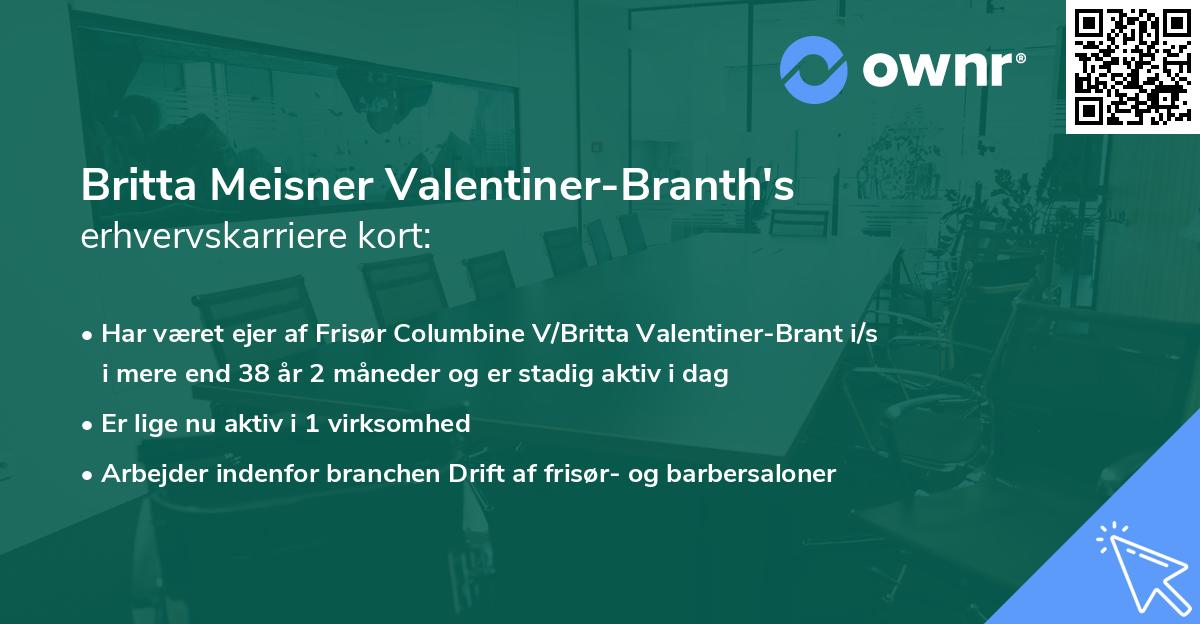 ownr®

Britta Meisner Valentiner-Branth's
erhvervskarriere kort:

• Har været ejer af Frisør Columbine V/Britta Valentiner-Brant i/s i mere end 38 år 2 måneder og er stadig aktiv i dag

• Er lige nu aktiv i 1 virksomhed

• Arbejder indenfor branchen Drift af frisør- og barbersaloner